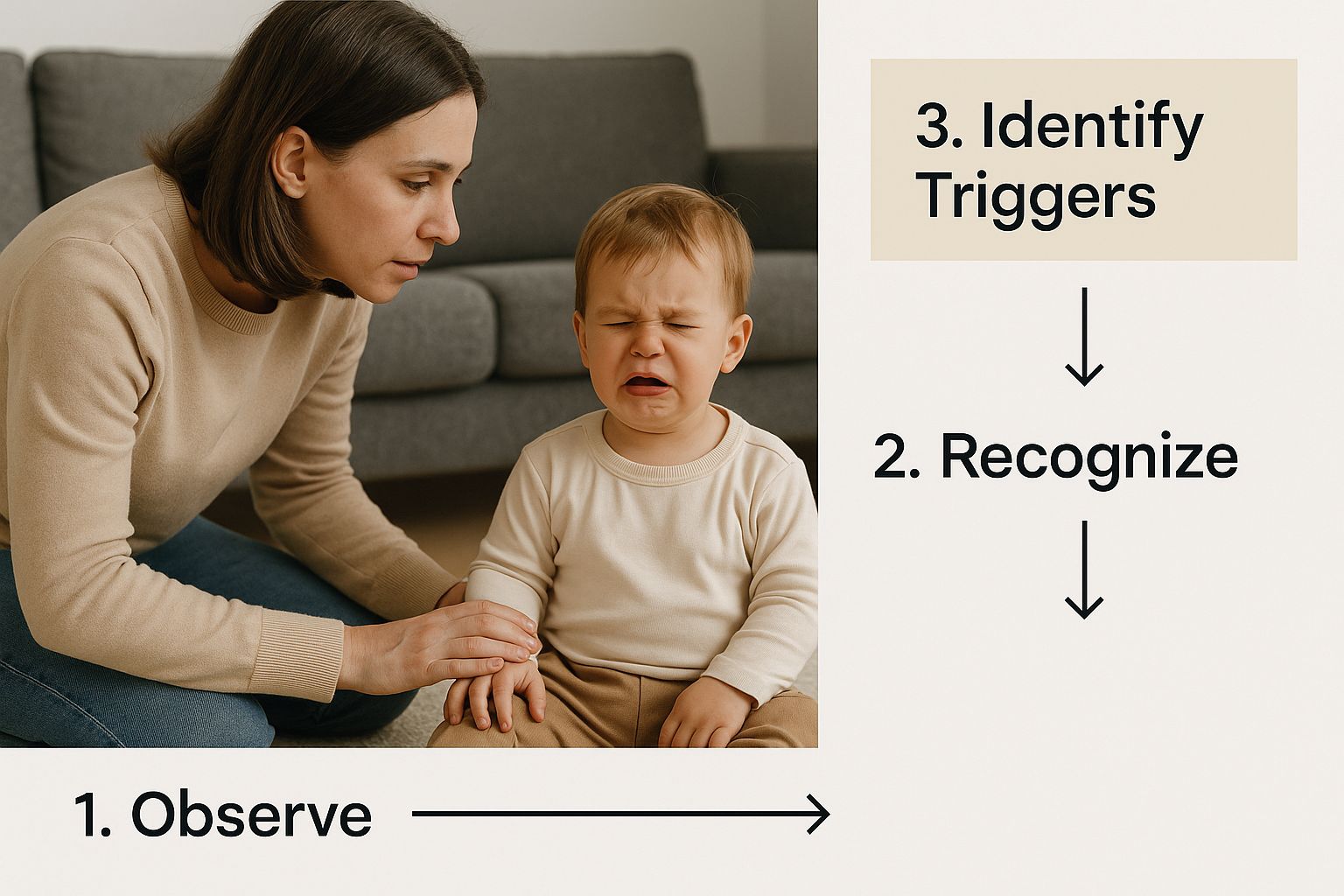 3. Identify Triggers

2. Recognize

1. Observe